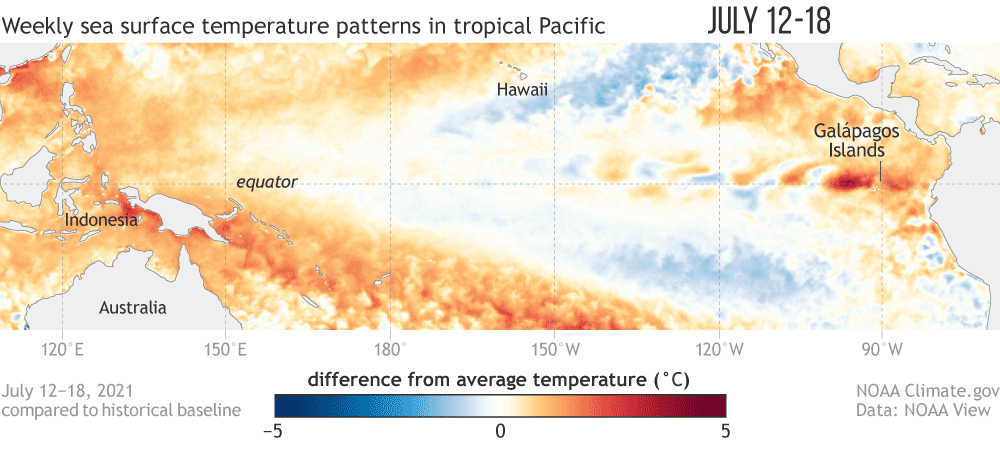 Weekly sea surface temperature patterns in tropical Pacific

JULY 12-18

Hawaii

Galápagos Islands

equator

Indonesia

Australia

120°E 150°E 180° 150°W 120°W 90°W

July 12–18, 2021
compared to historical baseline

difference from average temperature (°C)

−5 0 5

NOAA Climate.gov
Data: NOAA View